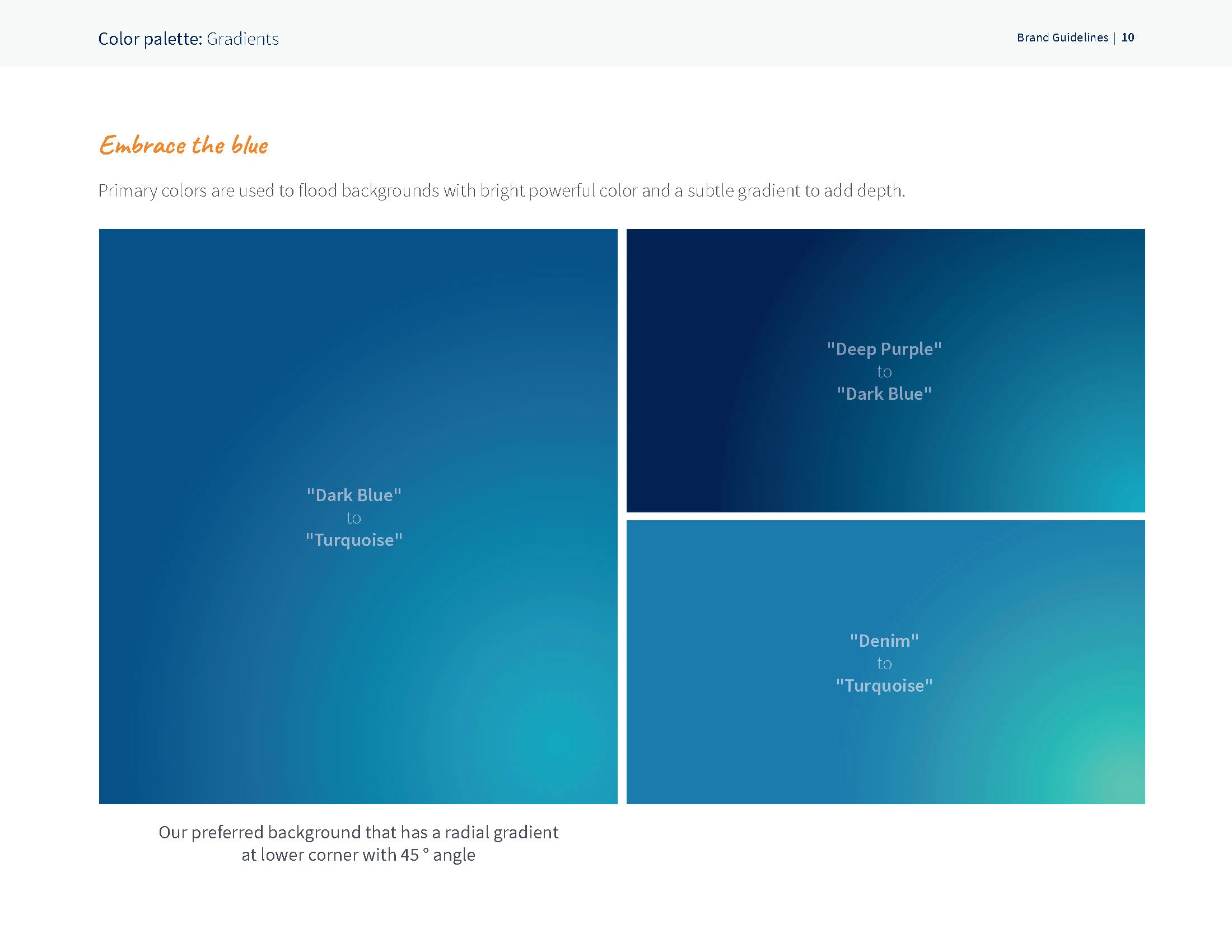 Color palette: Gradients

Brand Guidelines | 10

Embrace the blue

Primary colors are used to flood backgrounds with bright powerful color and a subtle gradient to add depth.

"Dark Blue"
to
"Turquoise"

"Deep Purple"
to
"Dark Blue"

"Denim"
to
"Turquoise"

Our preferred background that has a radial gradient at lower corner with 45 ° angle